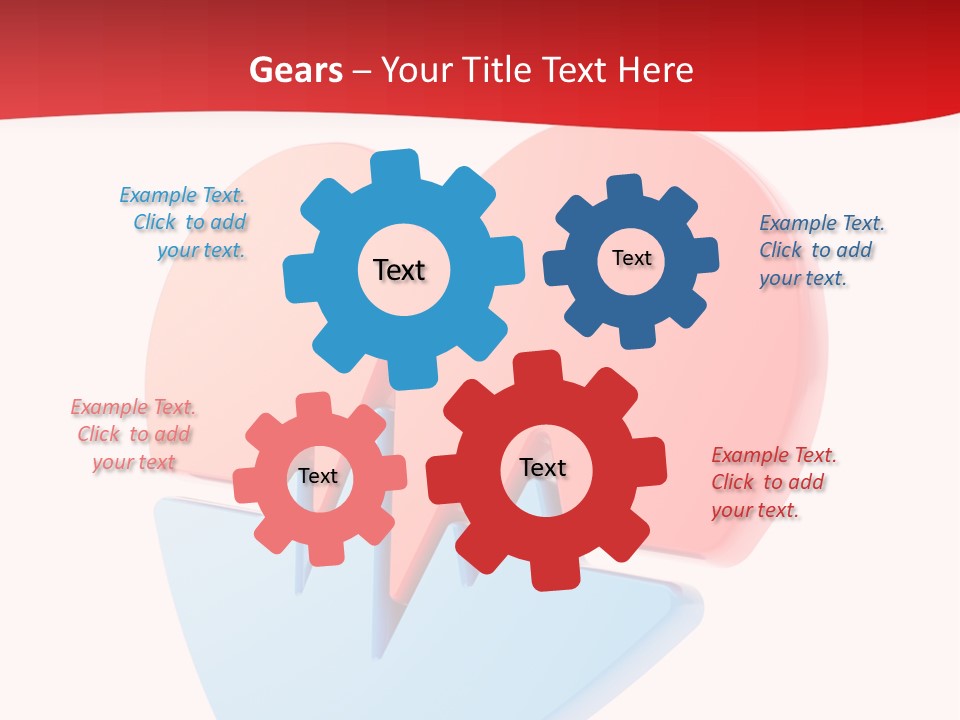 Gears – Your Title Text Here

Example Text. Click to add your text.

Text

Text

Example Text. Click to add your text.

Example Text. Click to add your text

Text

Text

Example Text. Click to add your text.